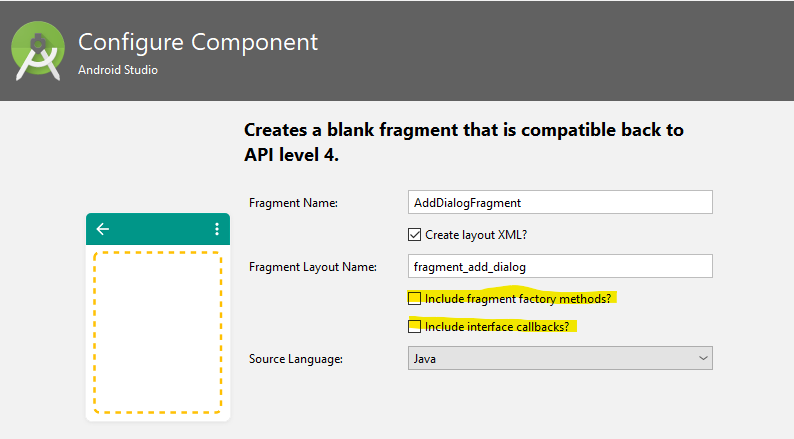 Configure Component
Android Studio

Creates a blank fragment that is compatible back to API level 4.

Fragment Name: AddDialogFragment

Create layout XML?

Fragment Layout Name: fragment_add_dialog

Include fragment factory methods?

Include interface callbacks?

Source Language: Java